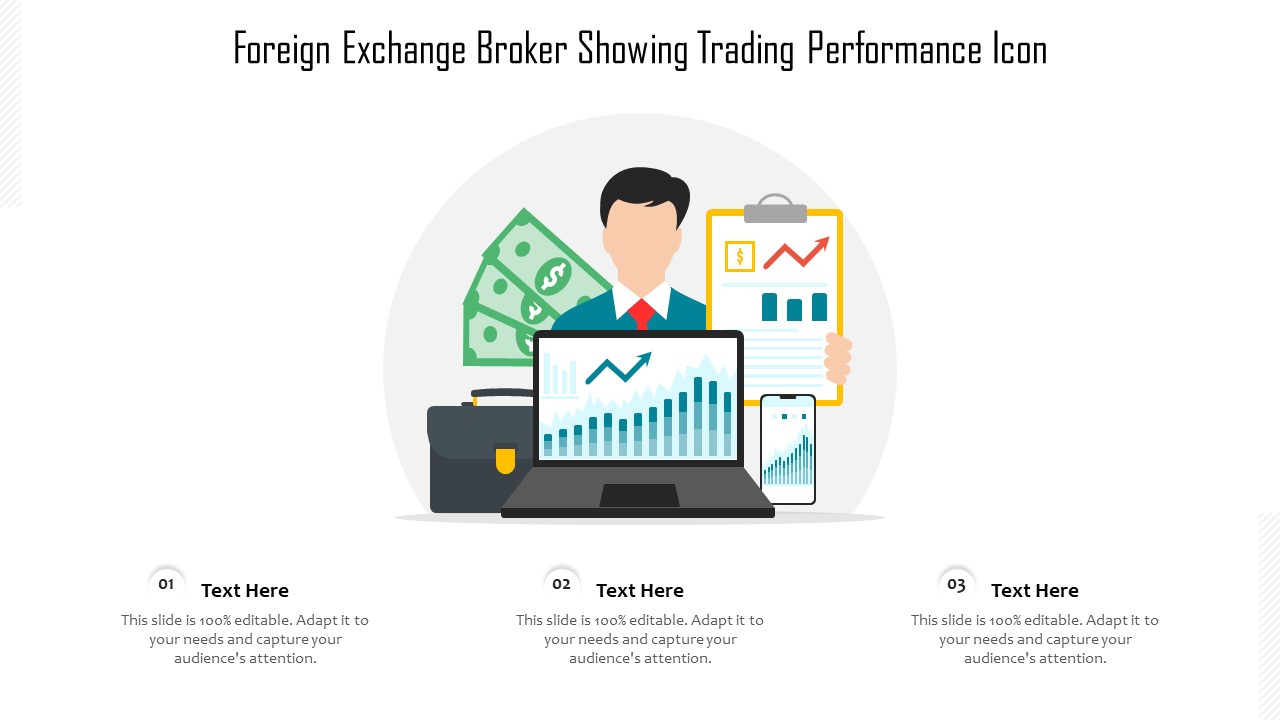 Foreign Exchange Broker Showing Trading Performance Icon

$

01 Text Here

This slide is 100% editable. Adapt it to your needs and capture your audience's attention.

02 Text Here

This slide is 100% editable. Adapt it to your needs and capture your audience's attention.

03 Text Here

This slide is 100% editable. Adapt it to your needs and capture your audience's attention.